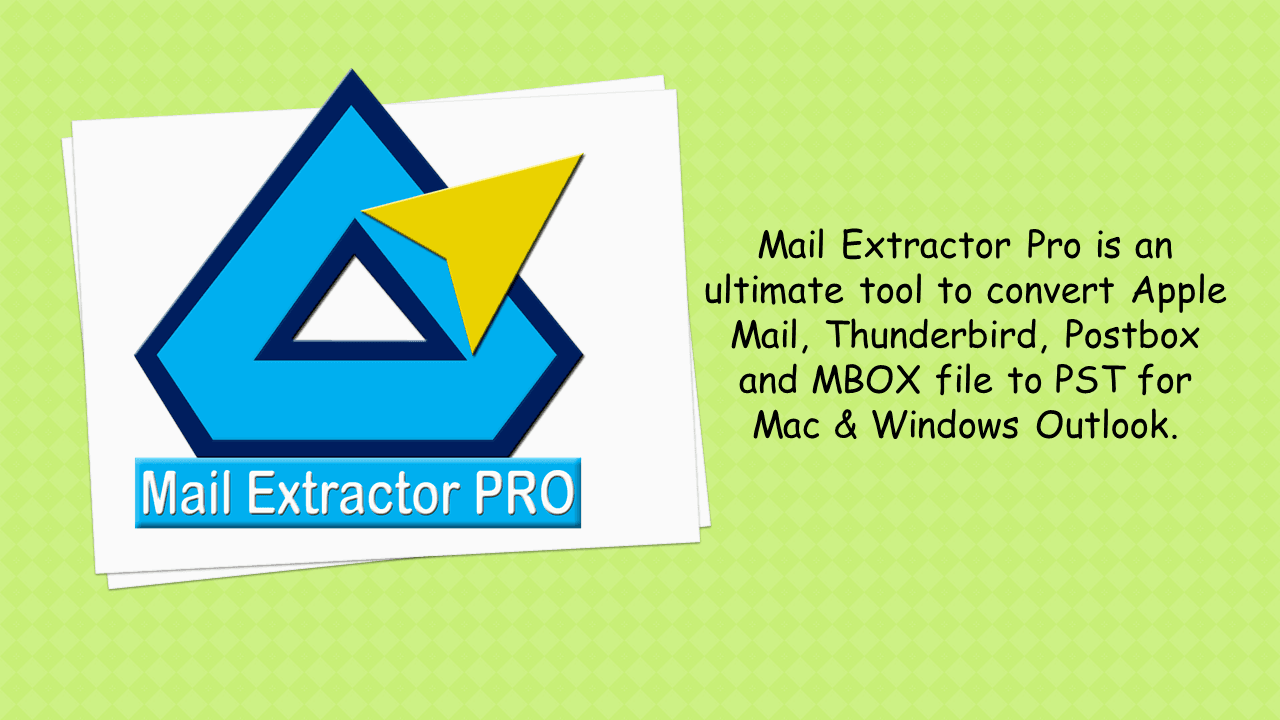 Mail Extractor PRO

Mail Extractor Pro is an ultimate tool to convert Apple Mail, Thunderbird, Postbox and MBOX file to PST for Mac & Windows Outlook.